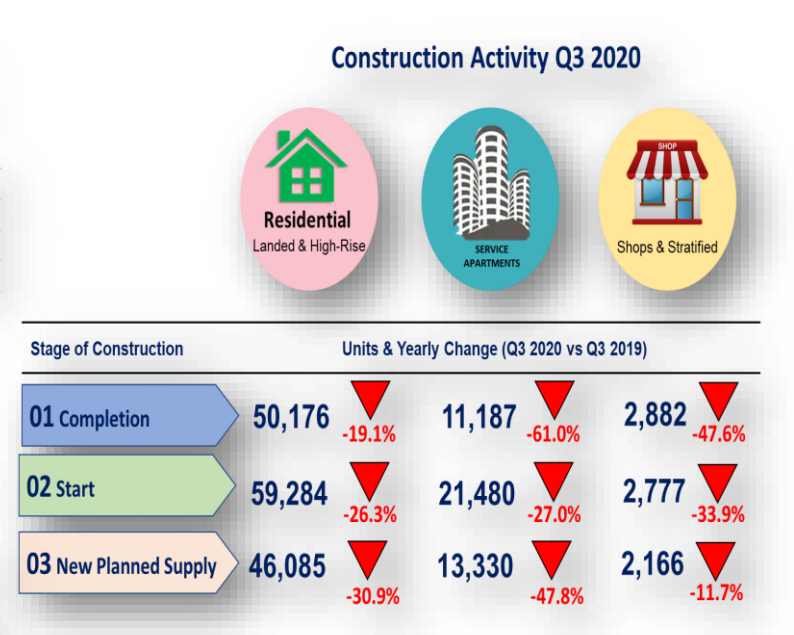 Construction Activity Q3 2020

Residential
Landed & High-Rise

SERVICE APARTMENTS

SHOP
Shops & Stratified

| Stage of Construction | Units & Yearly Change (Q3 2020 vs Q3 2019) | | |
|---|---|---|---|
| 01 Completion | 50,176 -19.1% | 11,187 -61.0% | 2,882 -47.6% |
| 02 Start | 59,284 -26.3% | 21,480 -27.0% | 2,777 -33.9% |
| 03 New Planned Supply | 46,085 -30.9% | 13,330 -47.8% | 2,166 -11.7% |